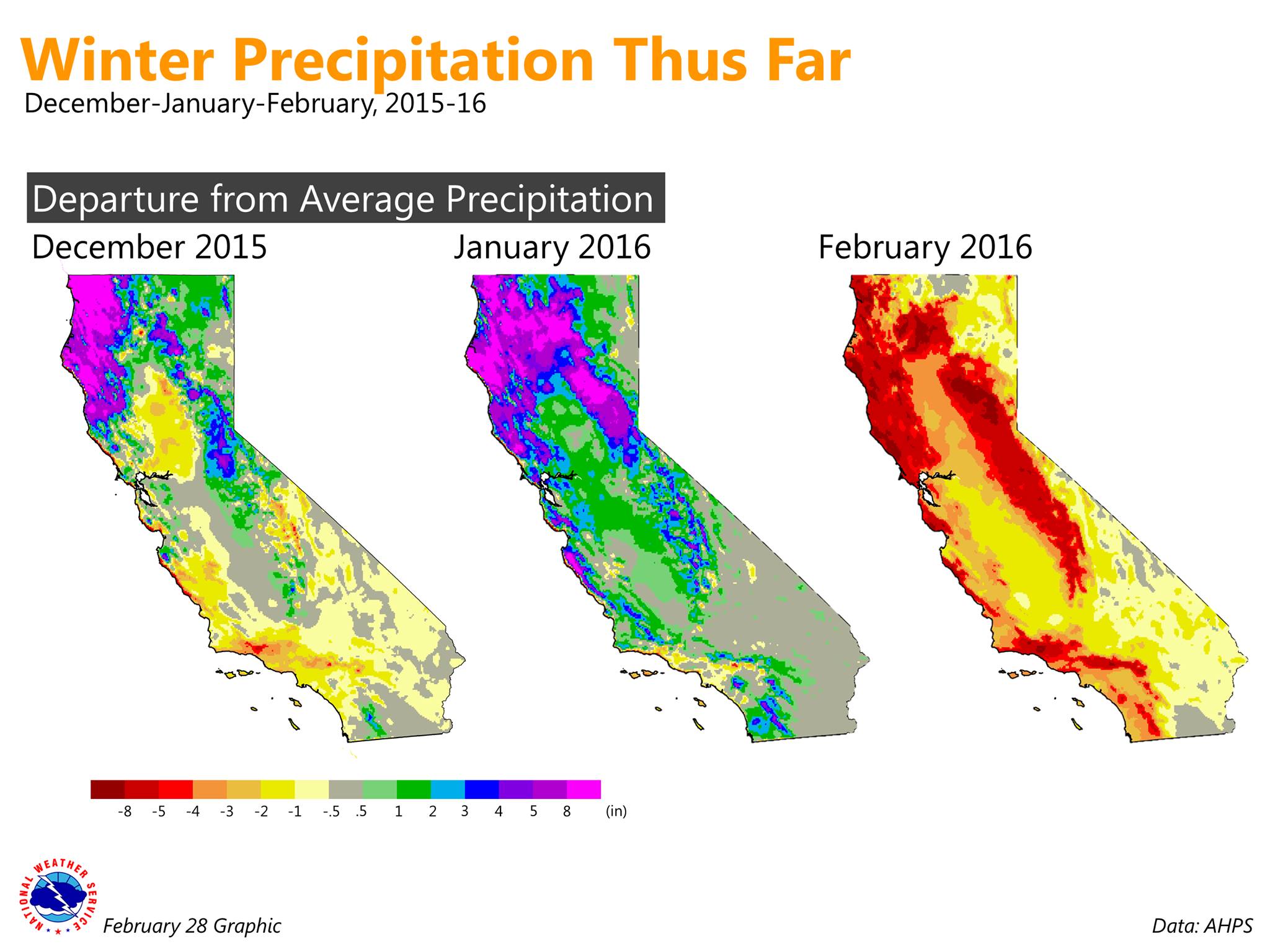 Winter Precipitation Thus Far
December-January-February, 2015-16

Departure from Average Precipitation

December 2015

January 2016

February 2016

-8 -5 -4 -3 -2 -1 -.5 .5 1 2 3 4 5 8 (in)

NATIONAL WEATHER SERVICE

February 28 Graphic

Data: AHPS